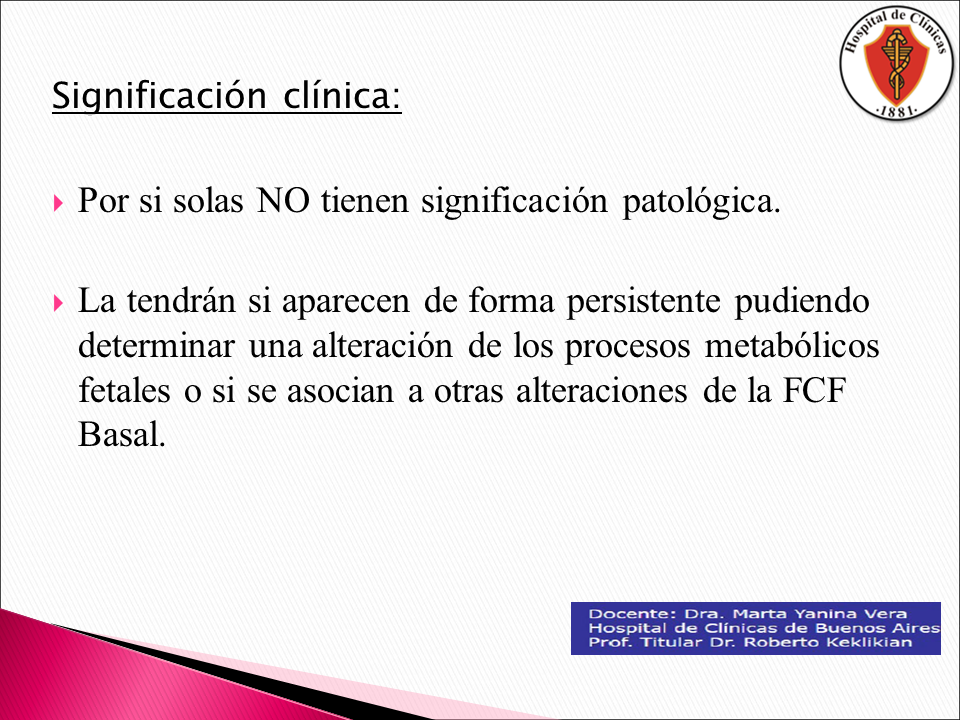 Hospital de Clínicas
·1881·

Significación clínica:

Por si solas NO tienen significación patológica.

La tendrán si aparecen de forma persistente pudiendo determinar una alteración de los procesos metabólicos fetales o si se asocian a otras alteraciones de la FCF Basal.

Docente: Dra. Marta Yanina Vera
Hospital de Clínicas de Buenos Aires
Prof. Titular Dr. Roberto Keklikian